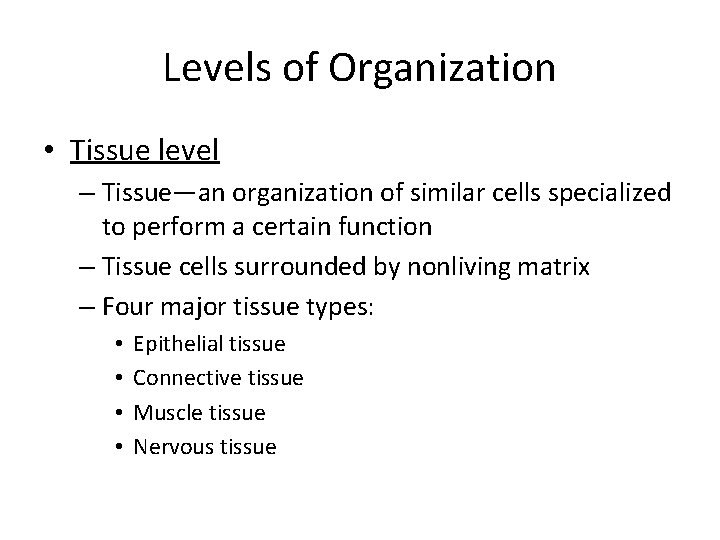 Levels of Organization

• Tissue level
– Tissue—an organization of similar cells specialized to perform a certain function
– Tissue cells surrounded by nonliving matrix
– Four major tissue types:
• Epithelial tissue
• Connective tissue
• Muscle tissue
• Nervous tissue